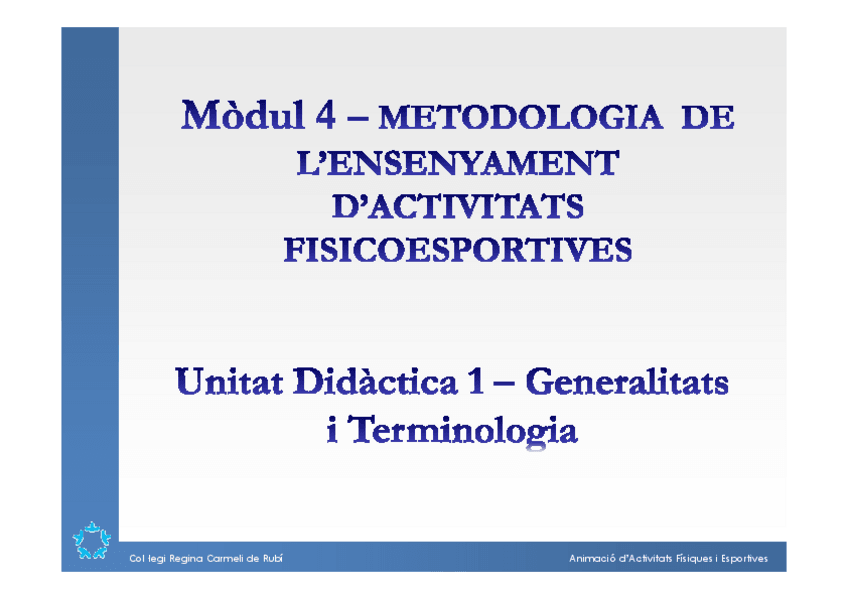 Mòdul 4 – METODOLOGIA DE L'ENSENYAMENT D'ACTIVITATS FISICOESPORTIVES

Unitat Didàctica 1 – Generalitats i Terminologia

Col legi Regina Carmeli de Rubí

Animació d'Activitats Físiques i Esportives